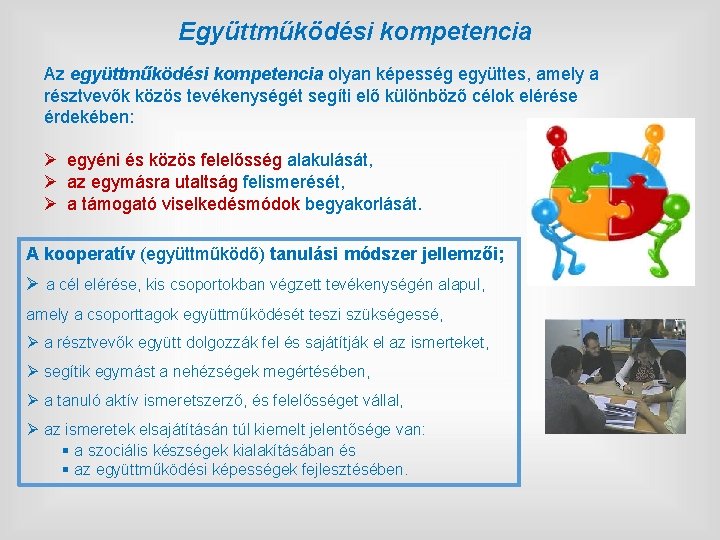 Együttműködési kompetencia

Az együttműködési kompetencia olyan képesség együttes, amely a résztvevők közös tevékenységét segíti elő különböző célok elérése érdekében:

➢ egyéni és közös felelősség alakulását,
➢ az egymásra utaltság felismerését,
➢ a támogató viselkedésmódok begyakorlását.

A kooperatív (együttműködő) tanulási módszer jellemzői;
➢ a cél elérése, kis csoportokban végzett tevékenységén alapul, amely a csoporttagok együttműködését teszi szükségessé,
➢ a résztvevők együtt dolgozzák fel és sajátítják el az ismerteket,
➢ segítik egymást a nehézségek megértésében,
➢ a tanuló aktív ismeretszerző, és felelősséget vállal,
➢ az ismeretek elsajátításán túl kiemelt jelentősége van:
▪ a szociális készségek kialakításában és
▪ az együttműködési képességek fejlesztésében.